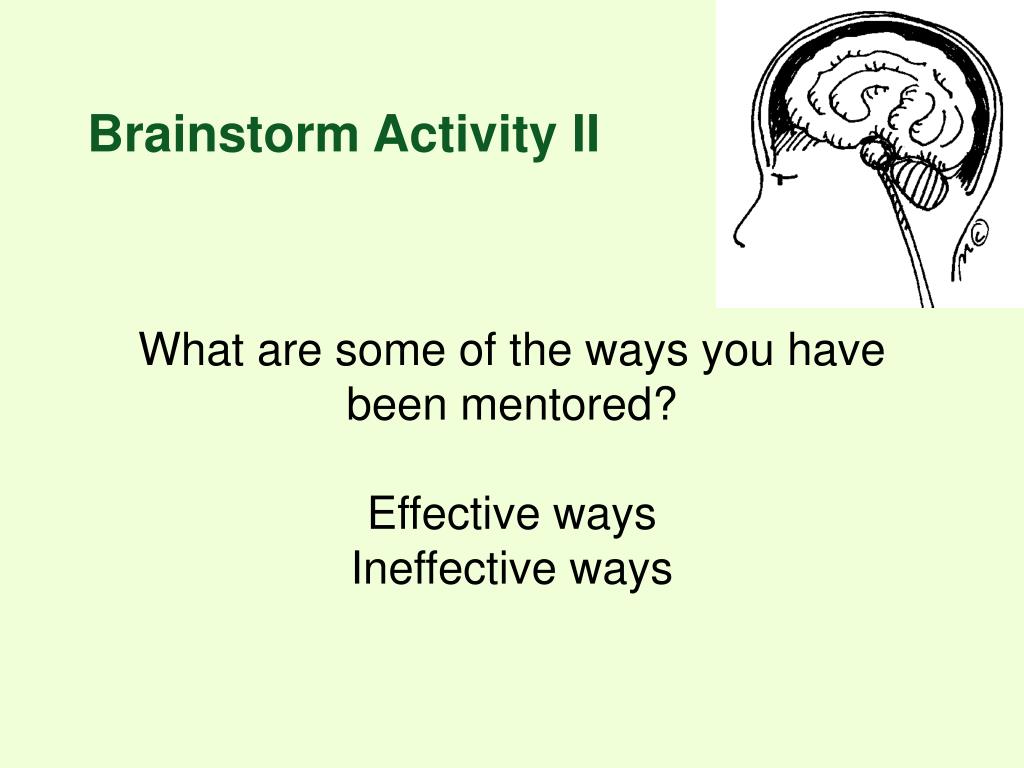 Brainstorm Activity II

What are some of the ways you have been mentored?

Effective ways
Ineffective ways